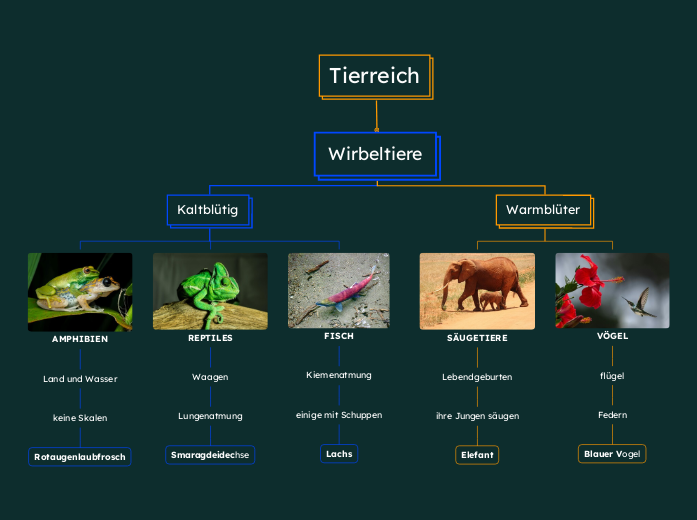 Tierreich

Wirbeltiere

Kaltblütig

Warmblüter

AMPHIBIEN

Land und Wasser

keine Skalen

Rotaugenlaubfrosch

REPTILES

Waagen

Lungenatmung

Smaragdeidechse

FISCH

Kiemenatmung

einige mit Schuppen

Lachs

SÄUGETIERE

Lebendgeburten

ihre Jungen säugen

Elefant

VÖGEL

flügel

Federn

Blauer Vogel